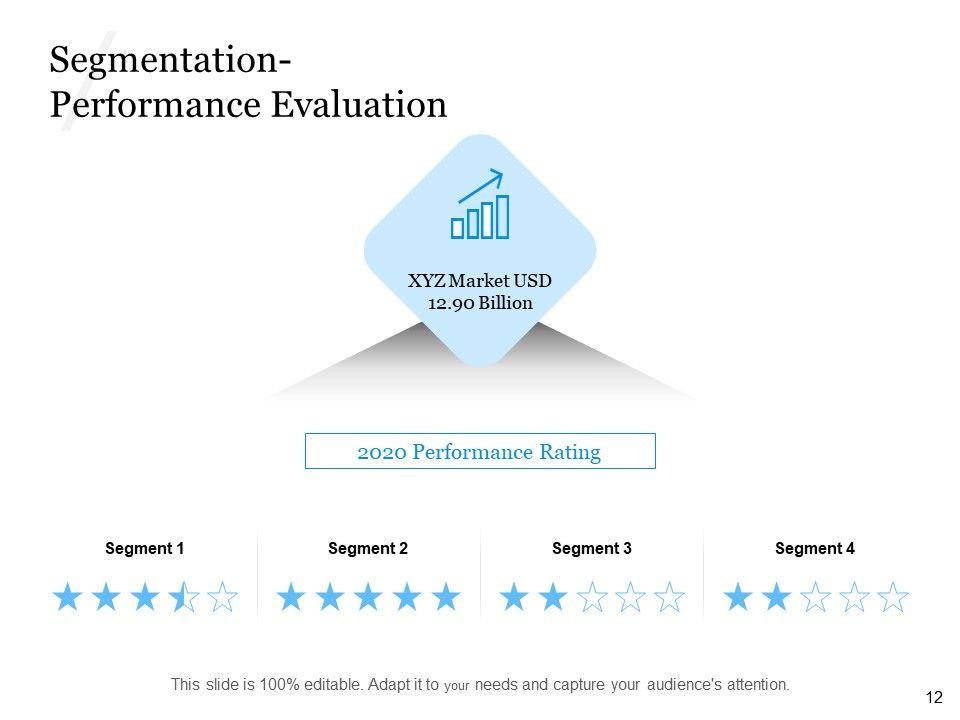 Segmentation-
Performance Evaluation

XYZ Market USD
12.90 Billion

2020 Performance Rating

Segment 1

Segment 2

Segment 3

Segment 4

This slide is 100% editable. Adapt it to your needs and capture your audience's attention.

12